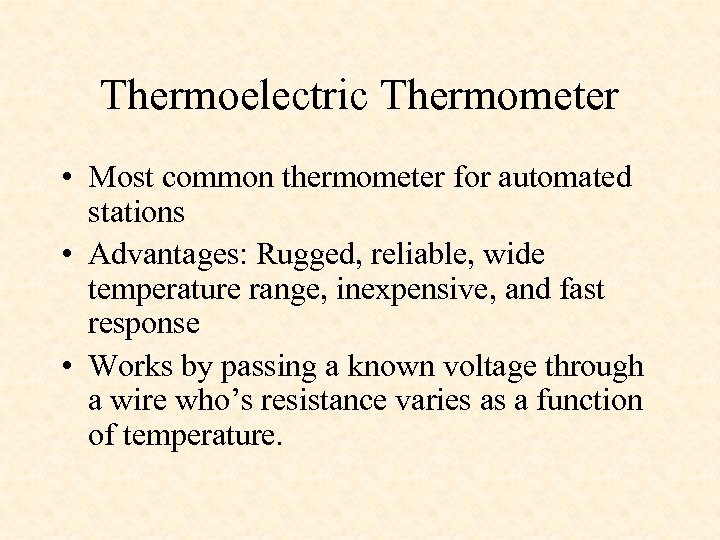 Thermoelectric Thermometer

• Most common thermometer for automated stations
• Advantages: Rugged, reliable, wide temperature range, inexpensive, and fast response
• Works by passing a known voltage through a wire who’s resistance varies as a function of temperature.